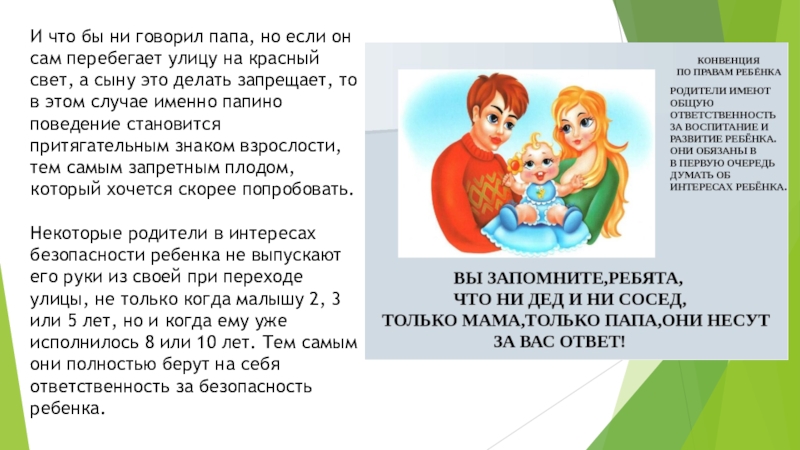 И что бы ни говорил папа, но если он сам перебегает улицу на красный свет, а сыну это делать запрещает, то в этом случае именно папино поведение становится притягательным знаком взрослости, тем самым запретным плодом, который хочется скорее попробовать.

Некоторые родители в интересах безопасности ребенка не выпускают его руки из своей при переходе улицы, не только когда малышу 2, 3 или 5 лет, но и когда ему уже исполнилось 8 или 10 лет. Тем самым они полностью берут на себя ответственность за безопасность ребенка.

КОНВЕНЦИЯ
ПО ПРАВАМ РЕБЁНКА

РОДИТЕЛИ ИМЕЮТ ОБЩУЮ ОТВЕТСТВЕННОСТЬ ЗА ВОСПИТАНИЕ И РАЗВИТИЕ РЕБЁНКА. ОНИ ОБЯЗАНЫ В В ПЕРВУЮ ОЧЕРЕДЬ ДУМАТЬ ОБ ИНТЕРЕСАХ РЕБЁНКА.

ВЫ ЗАПОМНИТЕ,РЕБЯТА,
ЧТО НИ ДЕД И НИ СОСЕД,
ТОЛЬКО МАМА,ТОЛЬКО ПАПА,ОНИ НЕСУТ
ЗА ВАС ОТВЕТ!